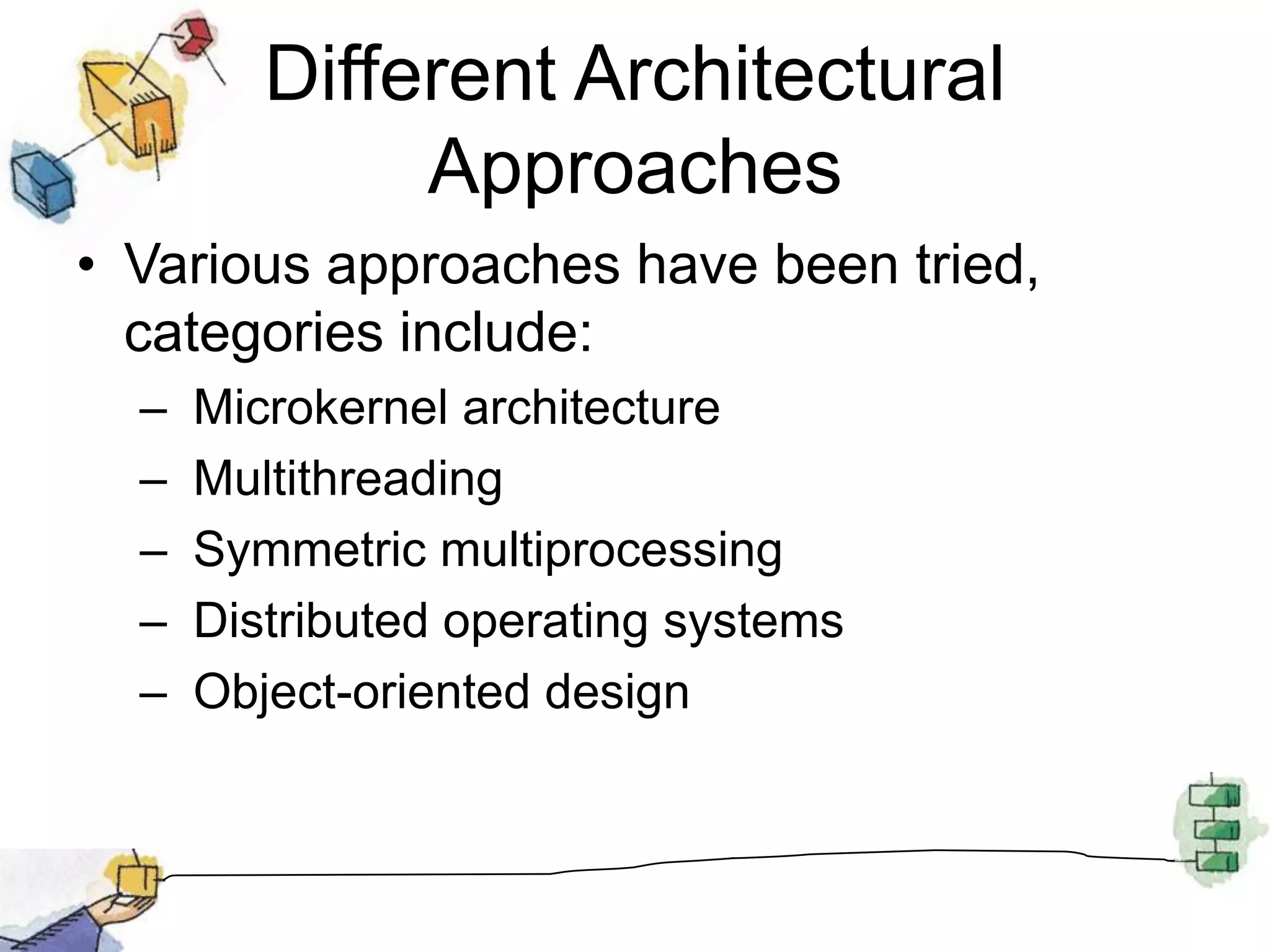 Different Architectural Approaches

• Various approaches have been tried, categories include:
 – Microkernel architecture
 – Multithreading
 – Symmetric multiprocessing
 – Distributed operating systems
 – Object-oriented design